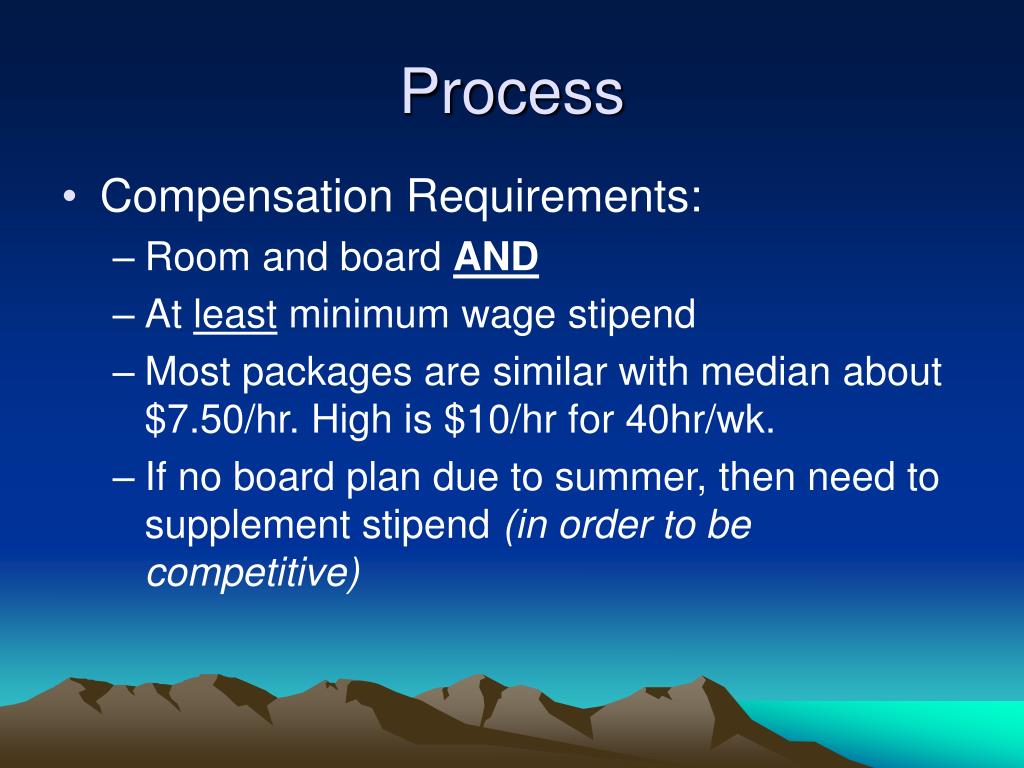 Process

• Compensation Requirements:
– Room and board AND
– At least minimum wage stipend
– Most packages are similar with median about \$7.50/hr. High is \$10/hr for 40hr/wk.
– If no board plan due to summer, then need to supplement stipend (in order to be competitive)